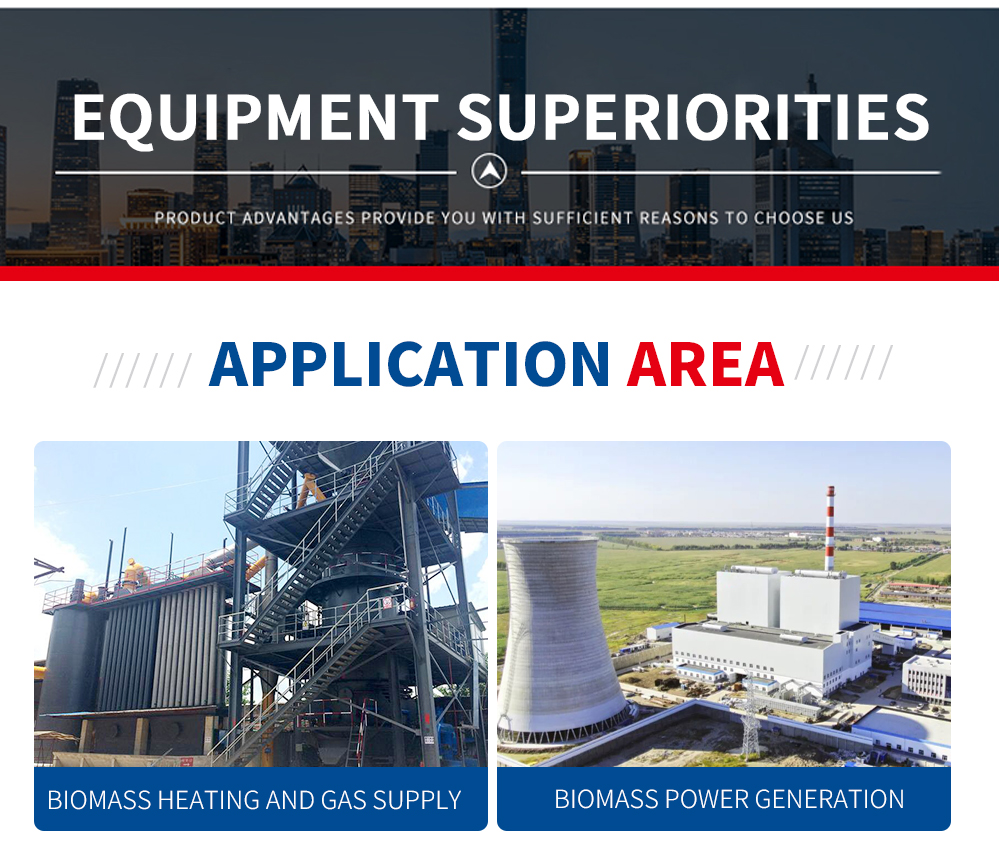 EQUIPMENT SUPERIORITIES

PRODUCT ADVANTAGES PROVIDE YOU WITH SUFFICIENT REASONS TO CHOOSE US

APPLICATION AREA

BIOMASS HEATING AND GAS SUPPLY

BIOMASS POWER GENERATION